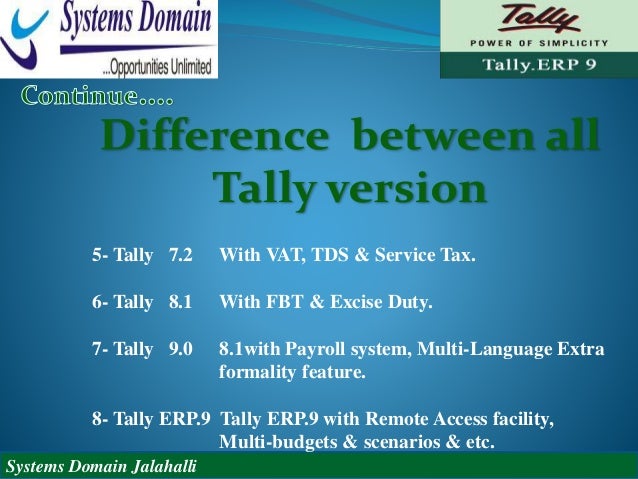 Systems Domain
...Opportunities Unlimited

Tally
POWER OF SIMPLICITY
Tally.ERP 9

Continue....

Difference between all Tally version

5- Tally 7.2 With VAT, TDS & Service Tax.

6- Tally 8.1 With FBT & Excise Duty.

7- Tally 9.0 8.1with Payroll system, Multi-Language Extra formality feature.

8- Tally ERP.9 Tally ERP.9 with Remote Access facility, Multi-budgets & scenarios & etc.

Systems Domain Jalahalli